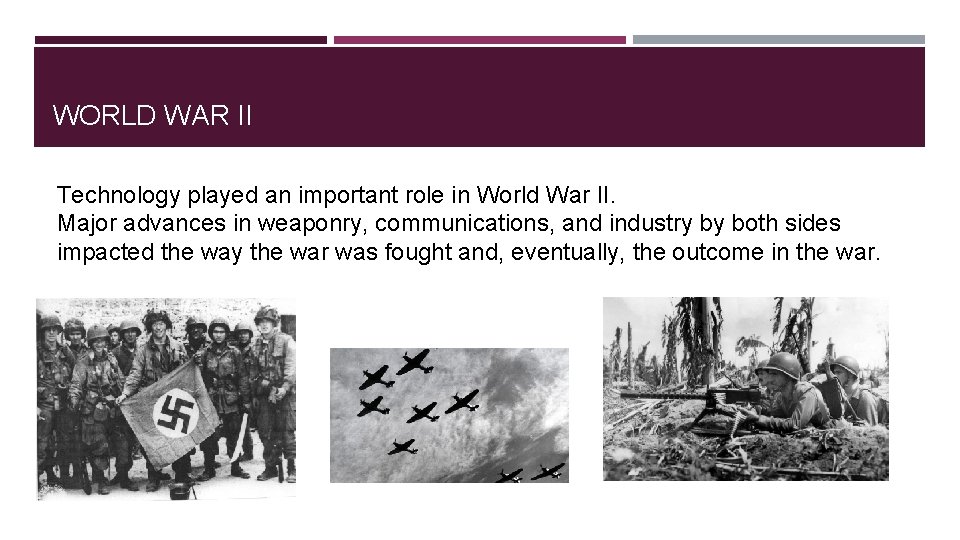 WORLD WAR II

Technology played an important role in World War II.
Major advances in weaponry, communications, and industry by both sides impacted the way the war was fought and, eventually, the outcome in the war.